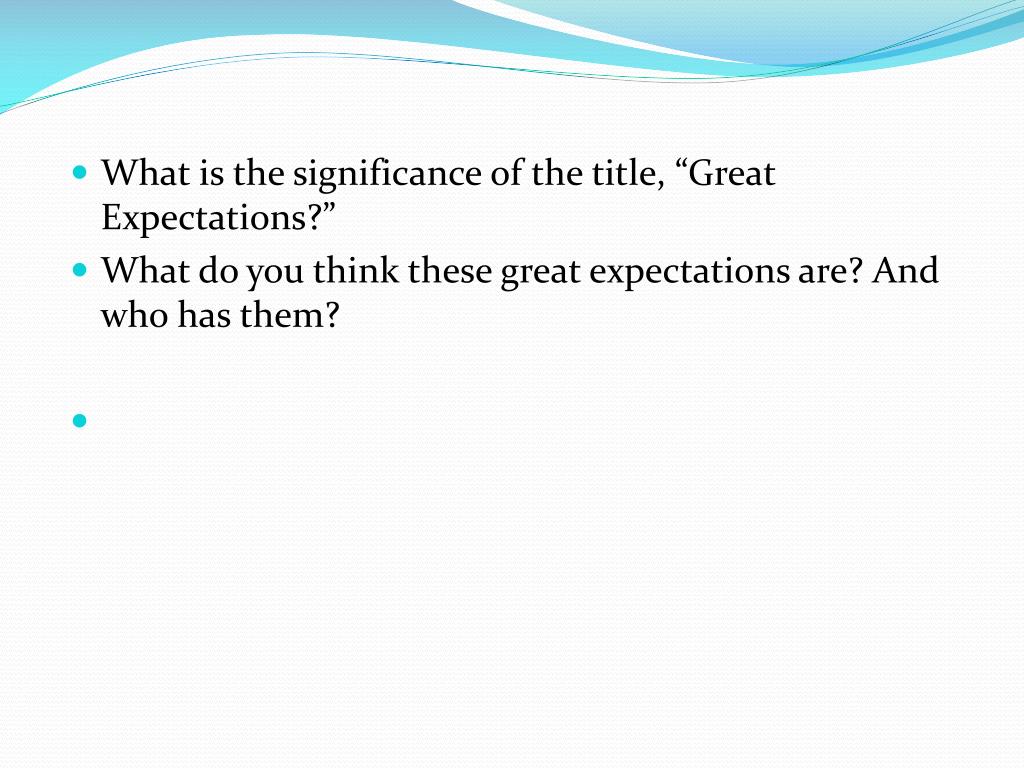 What is the significance of the title, “Great Expectations?”

What do you think these great expectations are? And who has them?